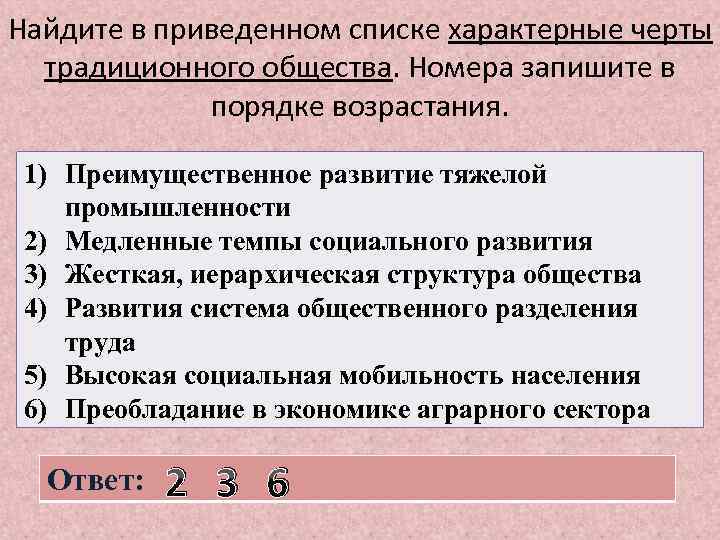 Найдите в приведенном списке характерные черты традиционного общества. Номера запишите в порядке возрастания.

1) Преимущественное развитие тяжелой промышленности
2) Медленные темпы социального развития
3) Жесткая, иерархическая структура общества
4) Развития система общественного разделения труда
5) Высокая социальная мобильность населения
6) Преобладание в экономике аграрного сектора

Ответ: 2 3 6